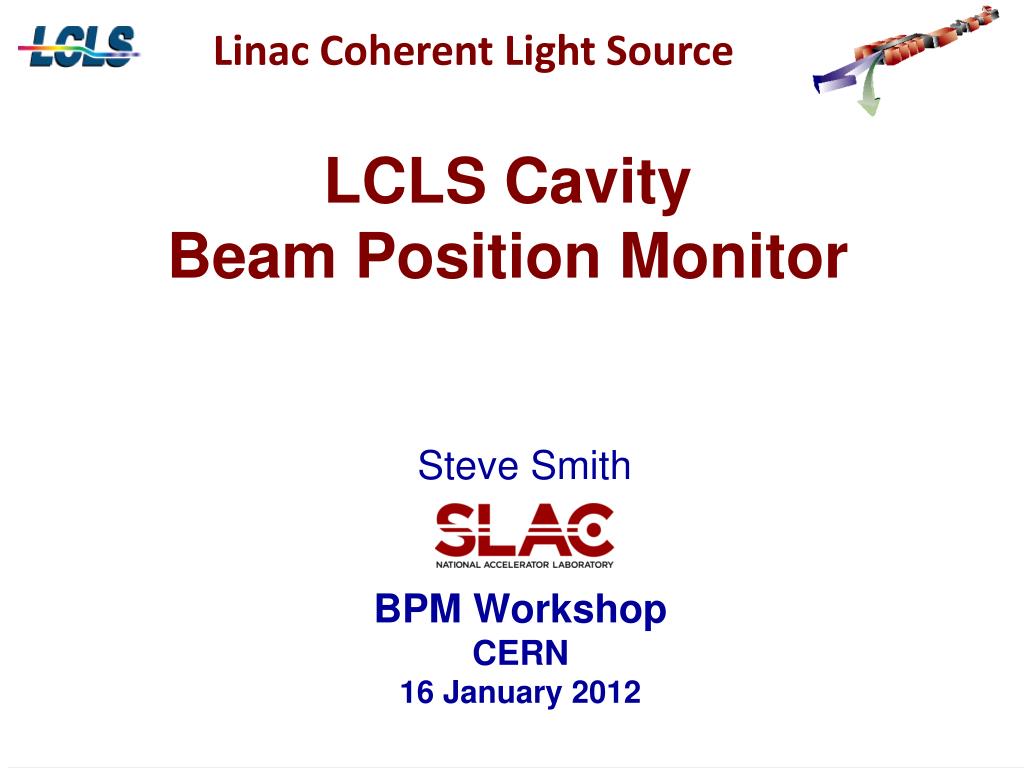 LCLS

Linac Coherent Light Source

LCLS Cavity
Beam Position Monitor

Steve Smith

SLAC
NATIONAL ACCELERATOR LABORATORY

BPM Workshop
CERN
16 January 2012